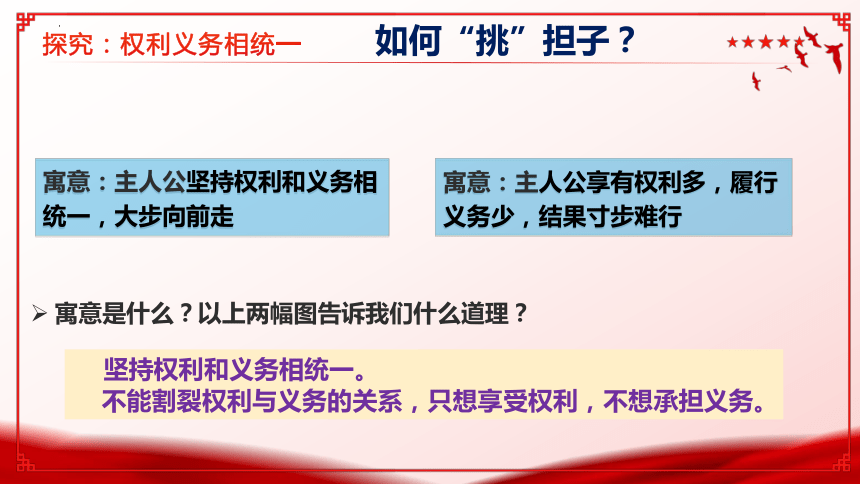 探究：权利义务相统一

如何“挑”担子？

寓意：主人公坚持权利和义务相统一，大步向前走

寓意：主人公享有权利多，履行义务少，结果寸步难行

➢ 寓意是什么？以上两幅图告诉我们什么道理？

坚持权利和义务相统一。
不能割裂权利与义务的关系，只想享受权利，不想承担义务。